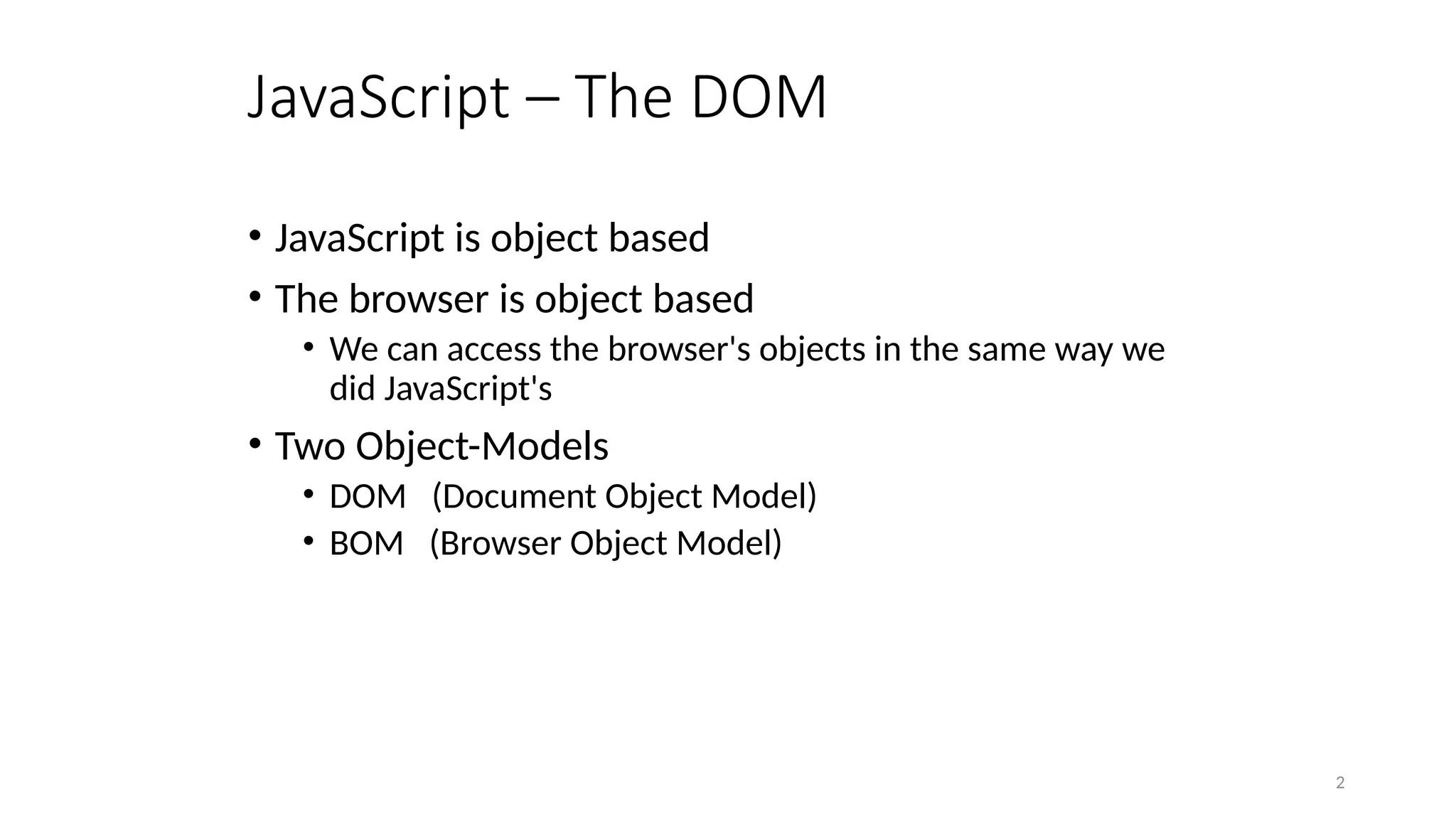 JavaScript – The DOM

• JavaScript is object based
• The browser is object based
  • We can access the browser's objects in the same way we did JavaScript's
• Two Object-Models
  • DOM (Document Object Model)
  • BOM (Browser Object Model)

2